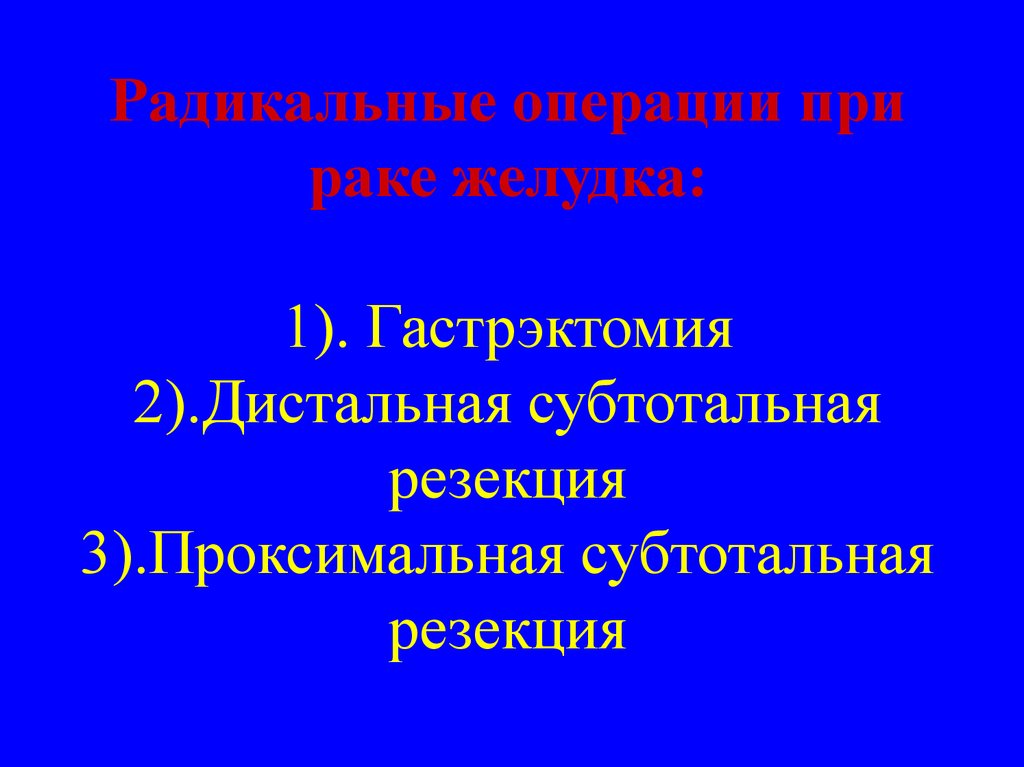 Радикальные операции при раке желудка:

1). Гастрэктомия
2).Дистальная субтотальная резекция
3).Проксимальная субтотальная резекция